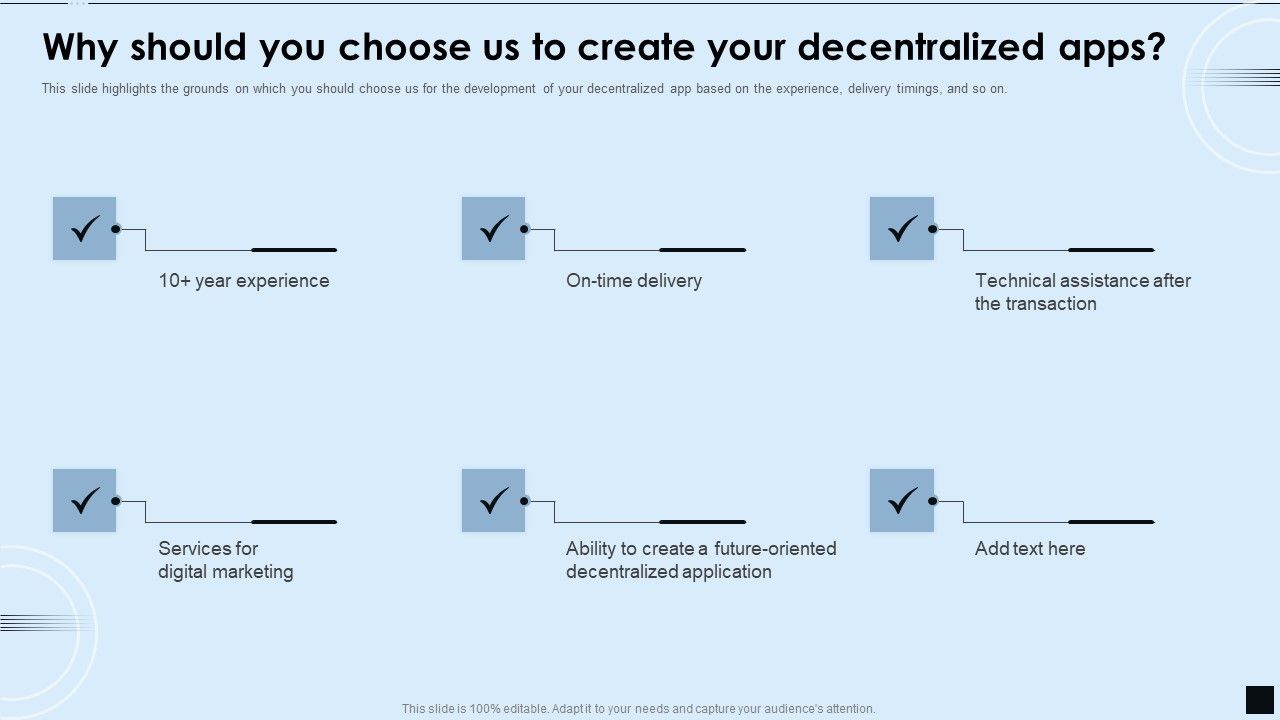 Why should you choose us to create your decentralized apps?

This slide highlights the grounds on which you should choose us for the development of your decentralized app based on the experience, delivery timings, and so on.

10+ year experience

On-time delivery

Technical assistance after the transaction

Services for digital marketing

Ability to create a future-oriented decentralized application

Add text here

This slide is 100% editable. Adapt it to your needs and capture your audience's attention.